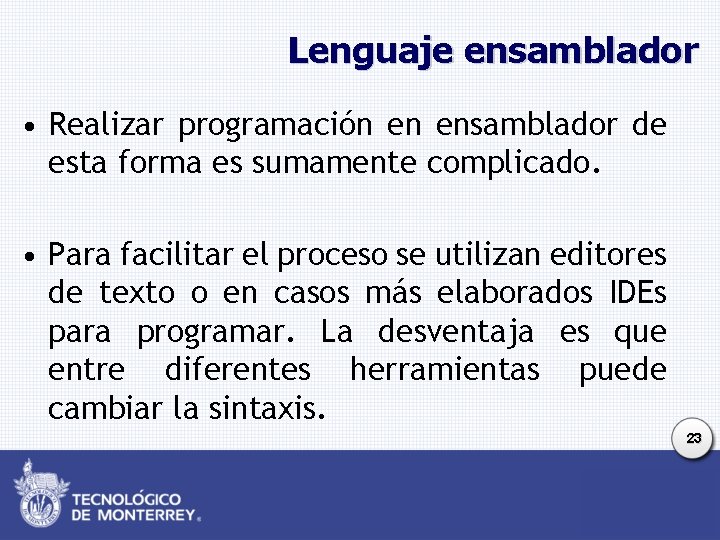 Lenguaje ensamblador

• Realizar programación en ensamblador de esta forma es sumamente complicado.

• Para facilitar el proceso se utilizan editores de texto o en casos más elaborados IDEs para programar. La desventaja es que entre diferentes herramientas puede cambiar la sintaxis.

23

TECNOLÓGICO DE MONTERREY®